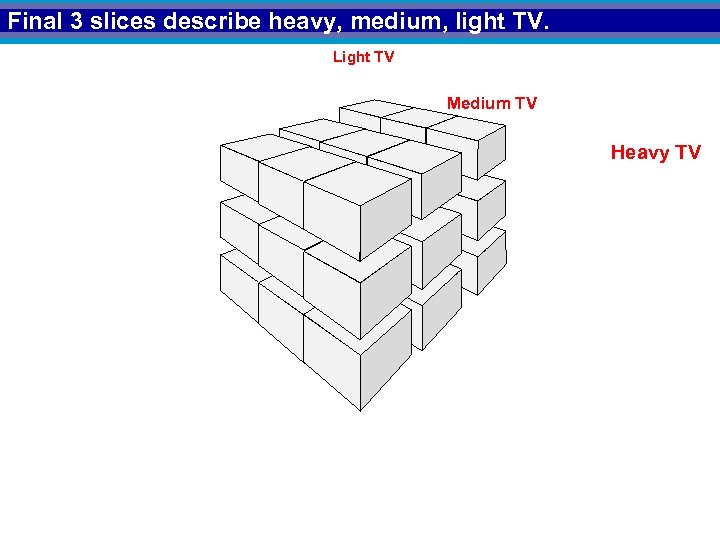 Final 3 slices describe heavy, medium, light TV.

Light TV

Medium TV

Heavy TV